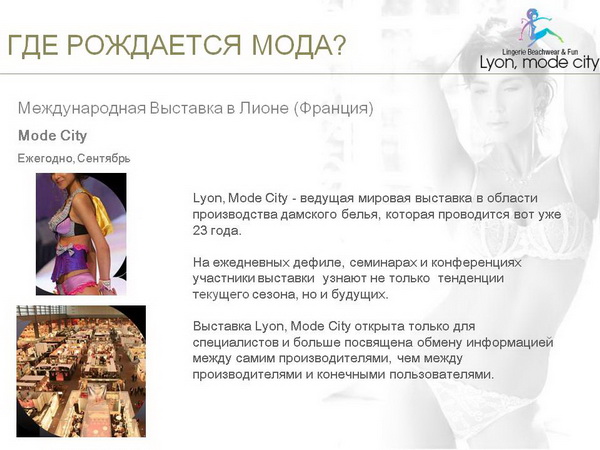 ГДЕ РОЖДАЕТСЯ МОДА?

Lingerie Beachwear & Fun
Lyon, mode city

Международная Выставка в Лионе (Франция)

Mode City

Ежегодно, Сентябрь

Lyon, Mode City - ведущая мировая выставка в области производства дамского белья, которая проводится вот уже 23 года.

На ежедневных дефиле, семинарах и конференциях участники выставки узнают не только тенденции текущего сезона, но и будущих.

Выставка Lyon, Mode City открыта только для специалистов и больше посвящена обмену информацией между самим производителями, чем между производителями и конечными пользователями.